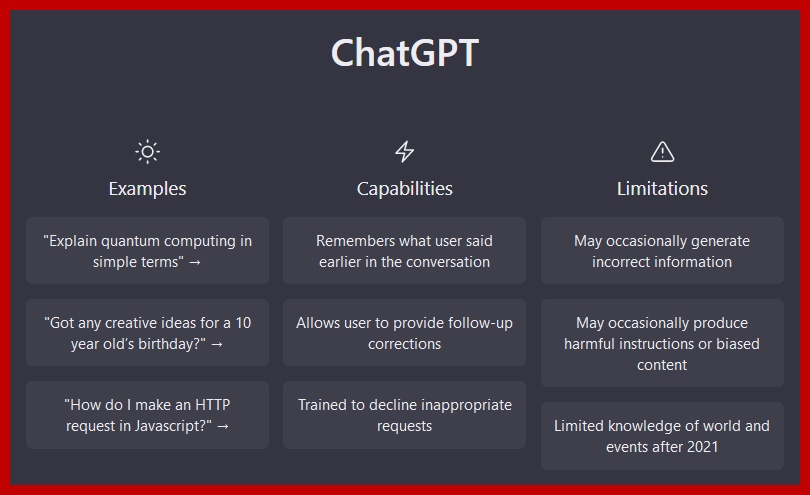 ChatGPT

Examples

"Explain quantum computing in simple terms" →

"Got any creative ideas for a 10 year old's birthday?" →

"How do I make an HTTP request in Javascript?" →

Capabilities

Remembers what user said earlier in the conversation

Allows user to provide follow-up corrections

Trained to decline inappropriate requests

Limitations

May occasionally generate incorrect information

May occasionally produce harmful instructions or biased content

Limited knowledge of world and events after 2021